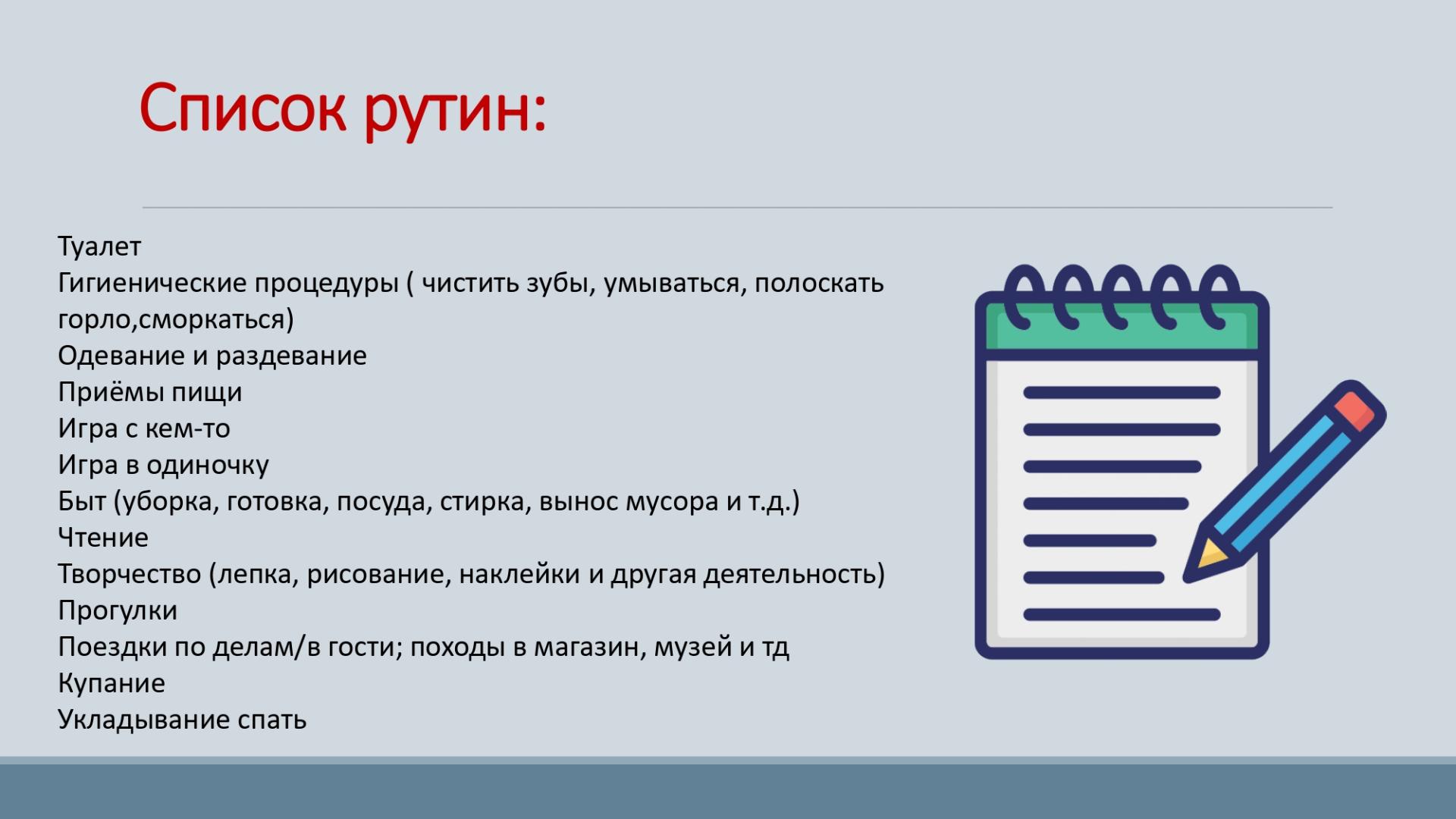 Список рутин:

Туалет
Гигиенические процедуры ( чистить зубы, умываться, полоскать горло,сморкаться)
Одевание и раздевание
Приёмы пищи
Игра с кем-то
Игра в одиночку
Быт (уборка, готовка, посуда, стирка, вынос мусора и т.д.)
Чтение
Творчество (лепка, рисование, наклейки и другая деятельность)
Прогулки
Поездки по делам/в гости; походы в магазин, музей и тд
Купание
Укладывание спать